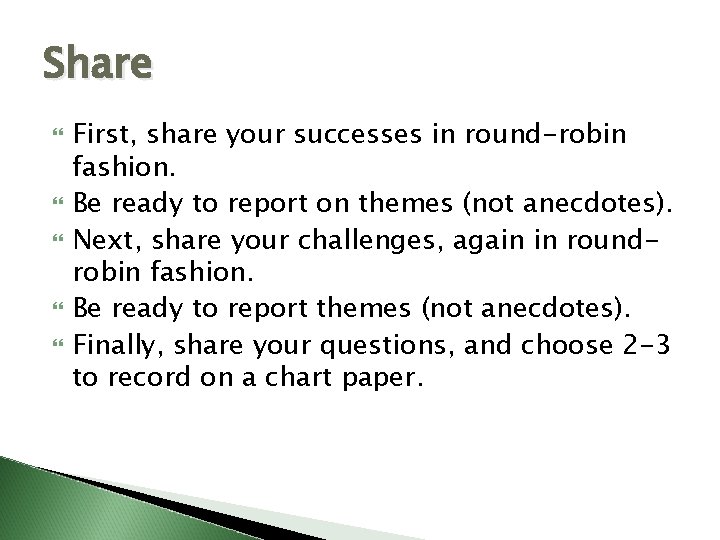 Share

First, share your successes in round-robin fashion.

Be ready to report on themes (not anecdotes).

Next, share your challenges, again in round-robin fashion.

Be ready to report themes (not anecdotes).

Finally, share your questions, and choose 2-3 to record on a chart paper.